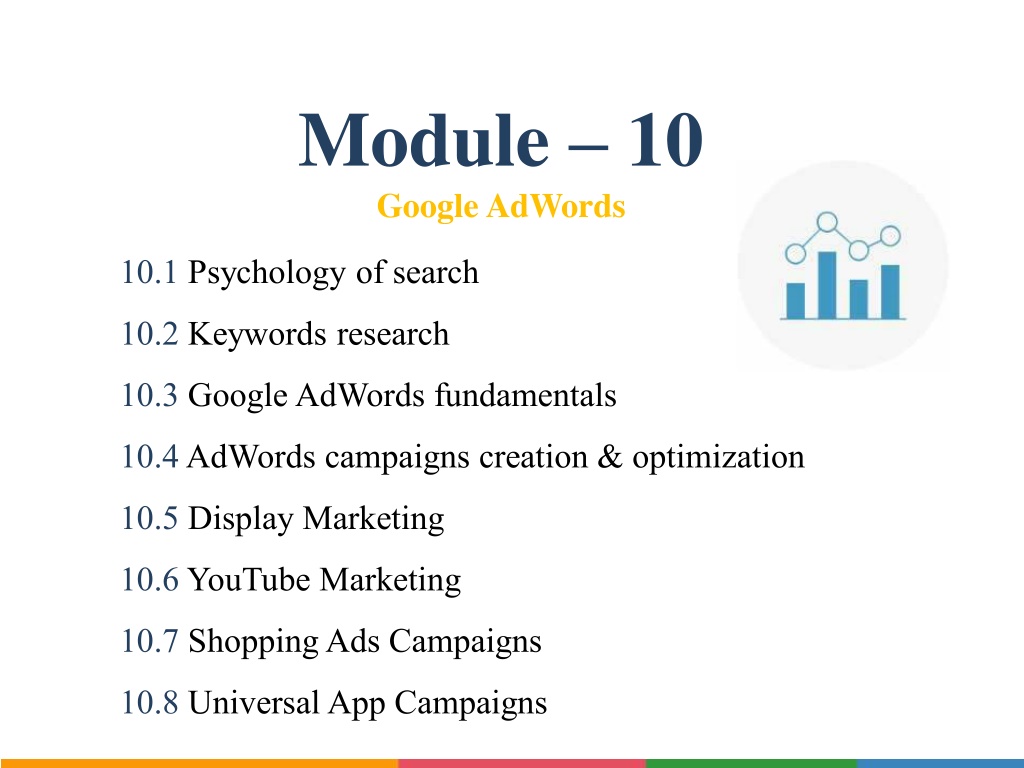 Module – 10
Google AdWords

10.1 Psychology of search

10.2 Keywords research

10.3 Google AdWords fundamentals

10.4 AdWords campaigns creation & optimization

10.5 Display Marketing

10.6 YouTube Marketing

10.7 Shopping Ads Campaigns

10.8 Universal App Campaigns